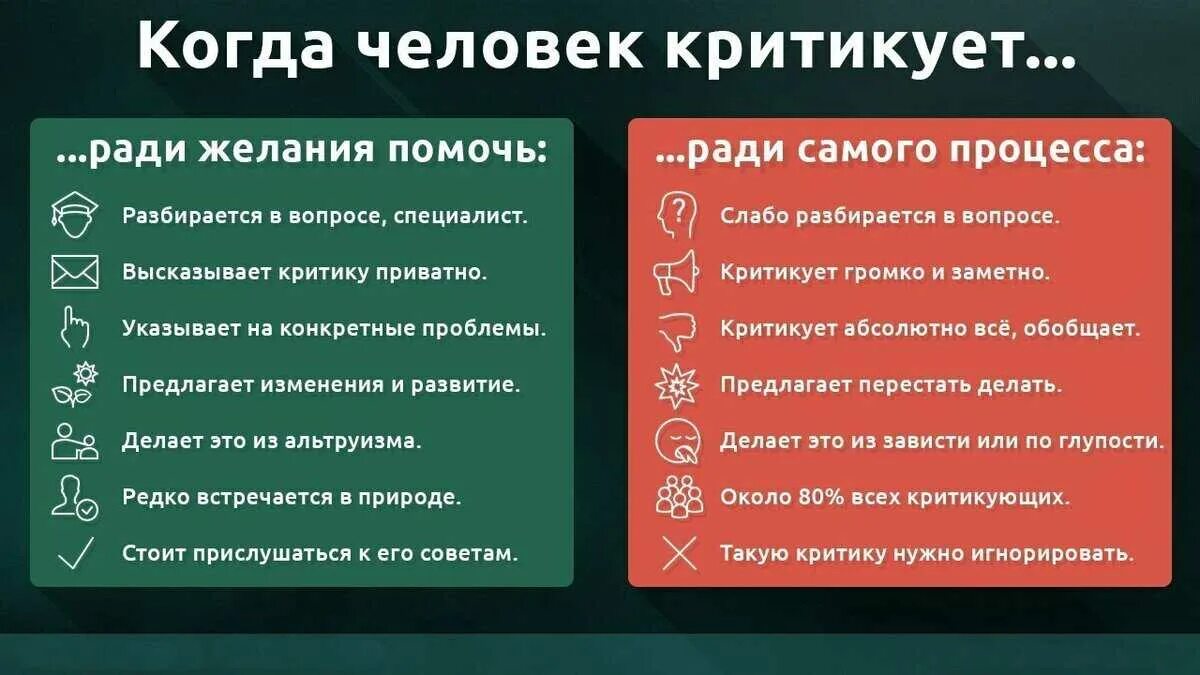 Когда человек критикует...

...ради желания помочь:

Разбирается в вопросе, специалист.

Высказывает критику приватно.

Указывает на конкретные проблемы.

Предлагает изменения и развитие.

Делает это из альтруизма.

Редко встречается в природе.

Стоит прислушаться к его советам.

...ради самого процесса:

Слабо разбирается в вопросе.

Критикует громко и заметно.

Критикует абсолютно всё, обобщает.

Предлагает перестать делать.

Делает это из зависти или по глупости.

Около 80% всех критикующих.

Такую критику нужно игнорировать.